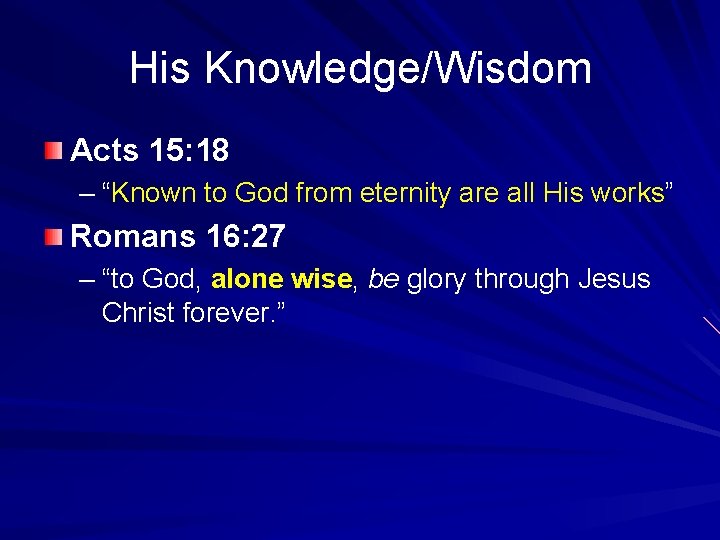 His Knowledge/Wisdom

Acts 15:18

– “Known to God from eternity are all His works”

Romans 16:27

– “to God, alone wise, be glory through Jesus Christ forever.”